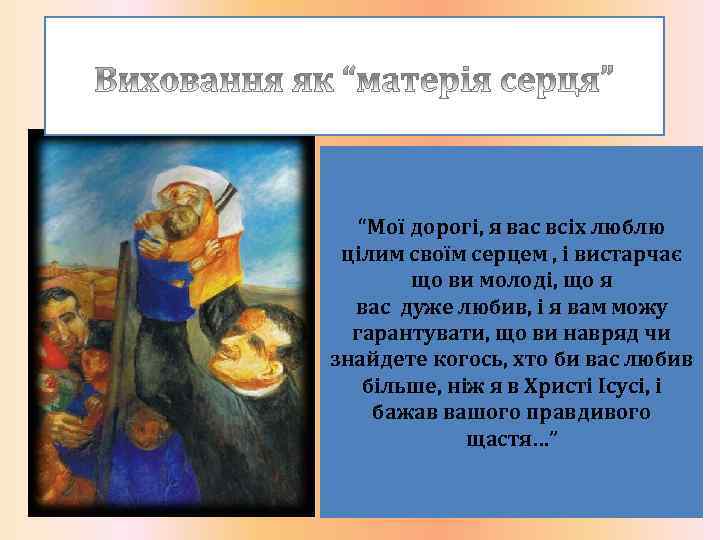 Виховання як “матерія серця”

“Мої дорогі, я вас всіх люблю цілим своїм серцем , і вистарчає що ви молоді, що я вас дуже любив, і я вам можу гарантувати, що ви навряд чи знайдете когось, хто би вас любив більше, ніж я в Христі Ісусі, і бажав вашого правдивого щастя…”